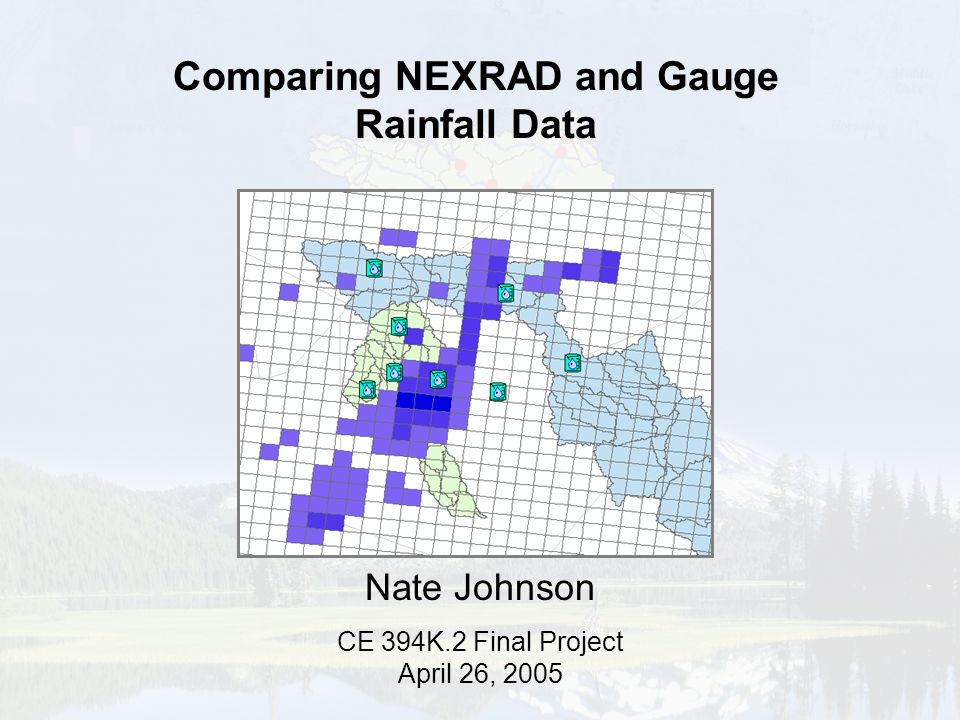 Comparing NEXRAD and Gauge Rainfall Data

Nate Johnson

CE 394K.2 Final Project
April 26, 2005